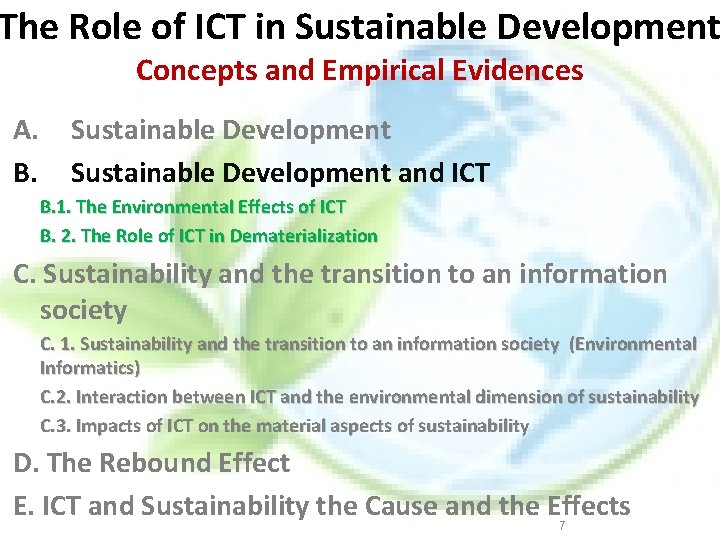 The Role of ICT in Sustainable Development
Concepts and Empirical Evidences

A. Sustainable Development

B. Sustainable Development and ICT

B.1. The Environmental Effects of ICT

B. 2. The Role of ICT in Dematerialization

C. Sustainability and the transition to an information society

C. 1. Sustainability and the transition to an information society (Environmental Informatics)

C.2. Interaction between ICT and the environmental dimension of sustainability

C.3. Impacts of ICT on the material aspects of sustainability

D. The Rebound Effect

E. ICT and Sustainability the Cause and the Effects

7